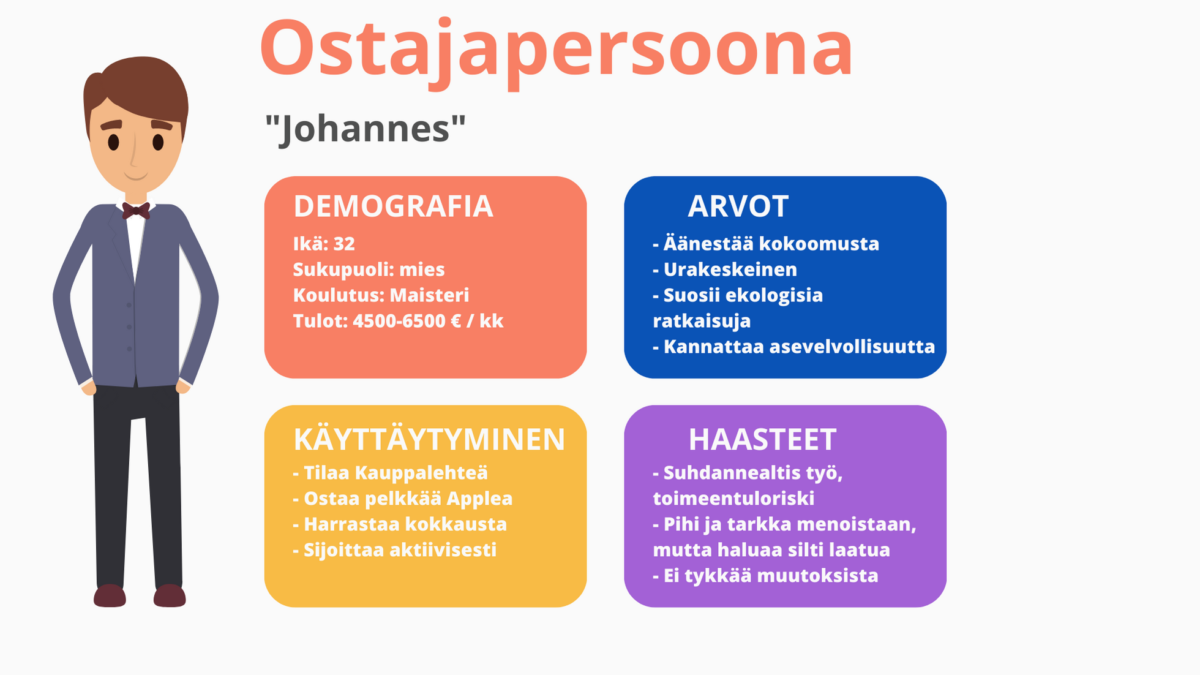 Ostajapersoona

"Johannes"

DEMOGRAFIA
Ikä: 32
Sukupuoli: mies
Koulutus: Maisteri
Tulot: 4500-6500 € / kk

ARVOT
- Äänestää kokoomusta
- Urakeskeinen
- Suosii ekologisia ratkaisuja
- Kannattaa asevelvollisuutta

KÄYTTÄYTYMINEN
- Tilaa Kauppalehteä
- Ostaa pelkkää Applea
- Harrastaa kokkausta
- Sijoittaa aktiivisesti

HAASTEET
- Suhdannealtis työ, toimeentuloriski
- Pihi ja tarkka menoistaan, mutta haluaa silti laatua
- Ei tykkää muutoksista